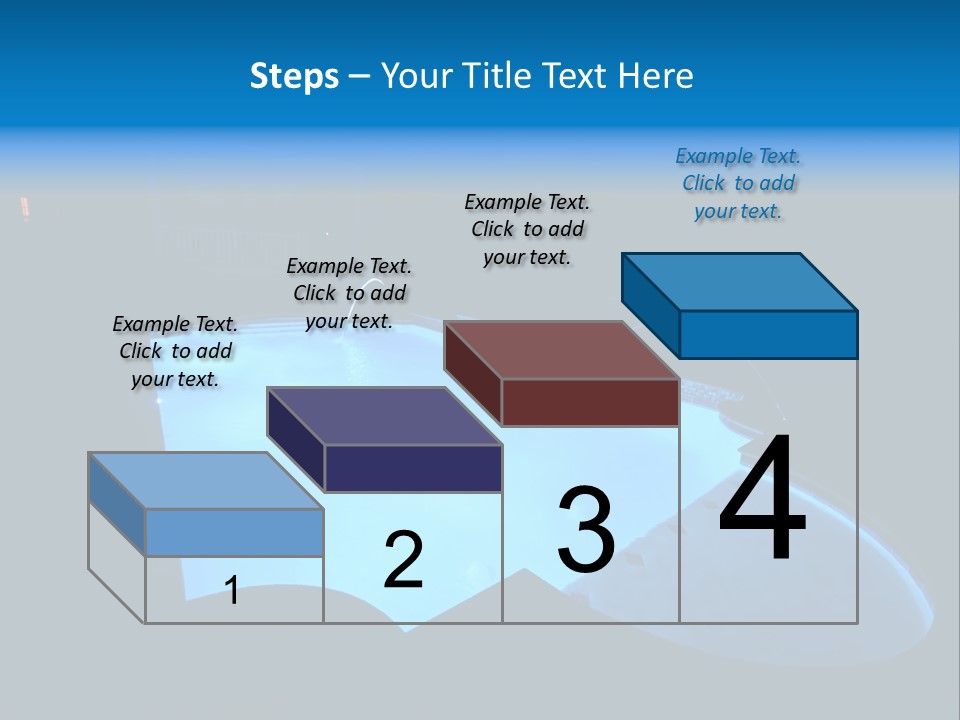 Steps – Your Title Text Here

Example Text. Click to add your text.

Example Text. Click to add your text.

Example Text. Click to add your text.

Example Text. Click to add your text.

1

2

3

4